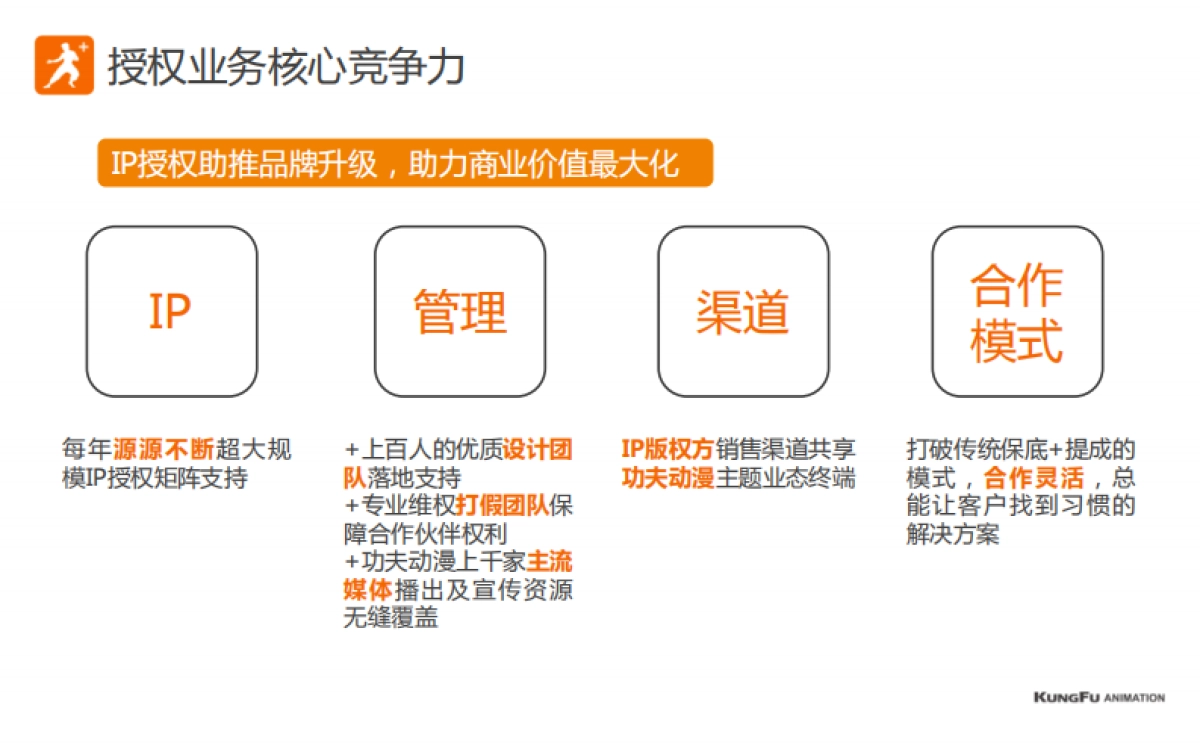 授权业务核心竞争力

IP授权助推品牌升级，助力商业价值最大化

IP

管理

渠道

合作模式

每年源源不断超大规模IP授权矩阵支持

+上百人的优质设计团队落地支持
+专业维权打假团队保障合作伙伴权利
+功夫动漫上千家主流媒体播出及宣传资源无缝覆盖

IP版权方销售渠道共享
功夫动漫主题业态终端

打破传统保底+提成的模式，合作灵活，总能让客户找到习惯的解决方案

KUNGFU ANIMATION